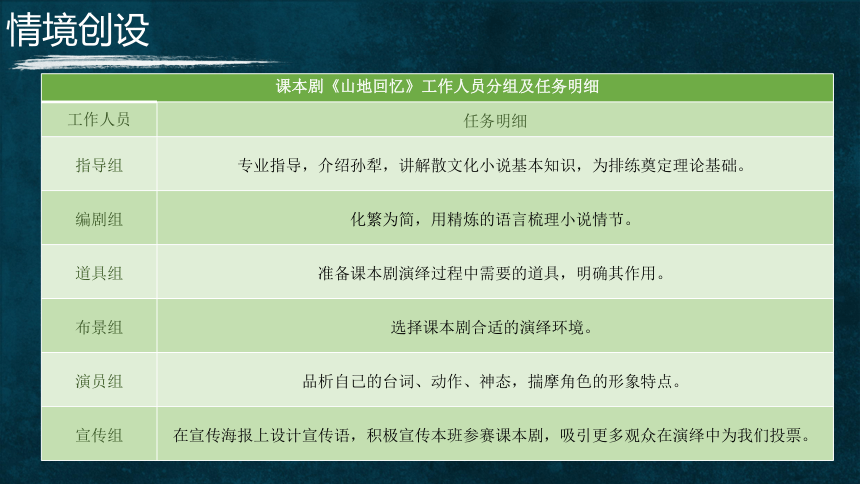 情境创设

课本剧《山地回忆》工作人员分组及任务明细

| 工作人员 | 任务明细 |
|---|---|
| 指导组 | 专业指导，介绍孙犁，讲解散文化小说基本知识，为排练奠定理论基础。 |
| 编剧组 | 化繁为简，用精炼的语言梳理小说情节。 |
| 道具组 | 准备课本剧演绎过程中需要的道具，明确其作用。 |
| 布景组 | 选择课本剧合适的演绎环境。 |
| 演员组 | 品析自己的台词、动作、神态，揣摩角色的形象特点。 |
| 宣传组 | 在宣传海报上设计宣传语，积极宣传本班参赛课本剧，吸引更多观众在演绎中为我们投票。 |